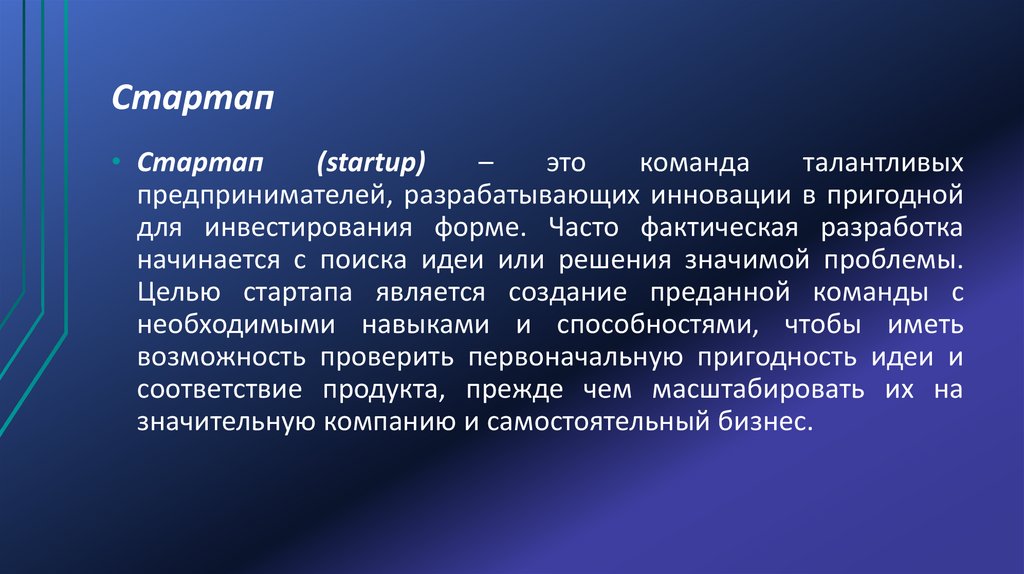 Стартап

• Стартап (startup) – это команда талантливых предпринимателей, разрабатывающих инновации в пригодной для инвестирования форме. Часто фактическая разработка начинается с поиска идеи или решения значимой проблемы. Целью стартапа является создание преданной команды с необходимыми навыками и способностями, чтобы иметь возможность проверить первоначальную пригодность идеи и соответствие продукта, прежде чем масштабировать их на значительную компанию и самостоятельный бизнес.